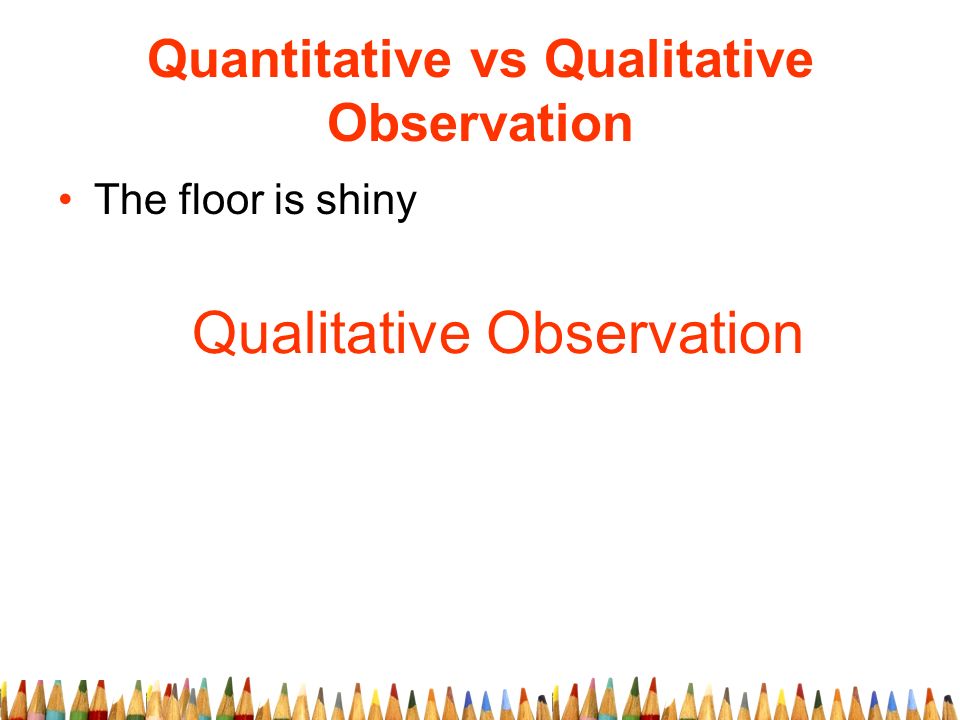 Quantitative vs Qualitative Observation

• The floor is shiny

Qualitative Observation